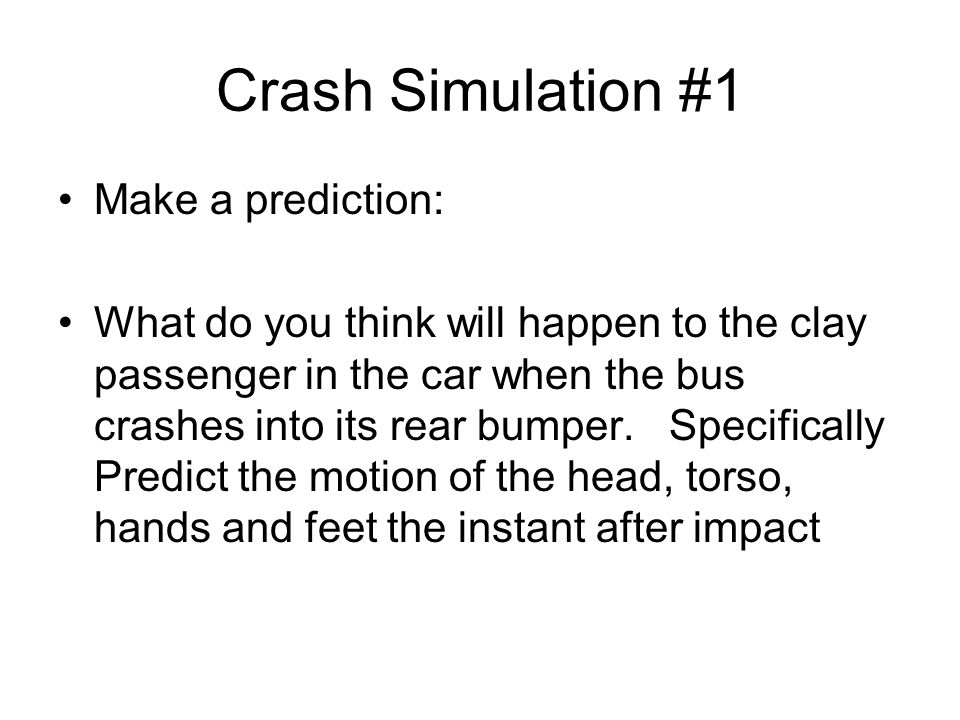 Crash Simulation #1

• Make a prediction:

• What do you think will happen to the clay passenger in the car when the bus crashes into its rear bumper. Specifically Predict the motion of the head, torso, hands and feet the instant after impact